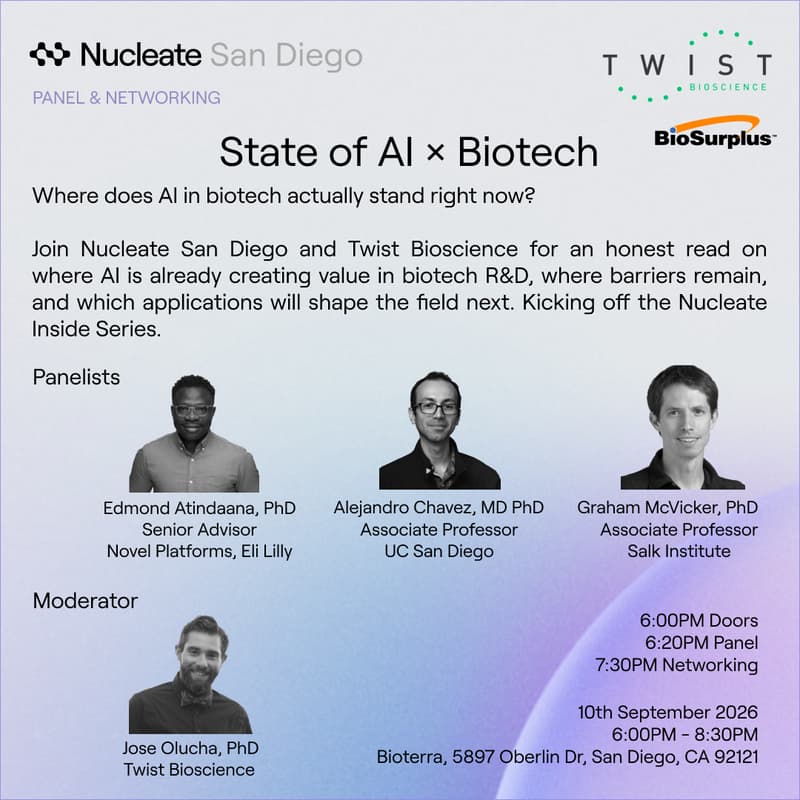 Nucleate San Diego

PANEL & NETWORKING

TWIST BIOSCIENCE

BioSurplus

State of AI × Biotech

Where does AI in biotech actually stand right now?

Join Nucleate San Diego and Twist Bioscience for an honest read on where AI is already creating value in biotech R&D, where barriers remain, and which applications will shape the field next. Kicking off the Nucleate Inside Series.

Panelists

Edmond Atindaana, PhD
Senior Advisor
Novel Platforms, Eli Lilly

Alejandro Chavez, MD PhD
Associate Professor
UC San Diego

Graham McVicker, PhD
Associate Professor
Salk Institute

Moderator

Jose Olucha, PhD
Twist Bioscience

6:00PM Doors
6:20PM Panel
7:30PM Networking

10th September 2026
6:00PM - 8:30PM
Bioterra, 5897 Oberlin Dr, San Diego, CA 92121